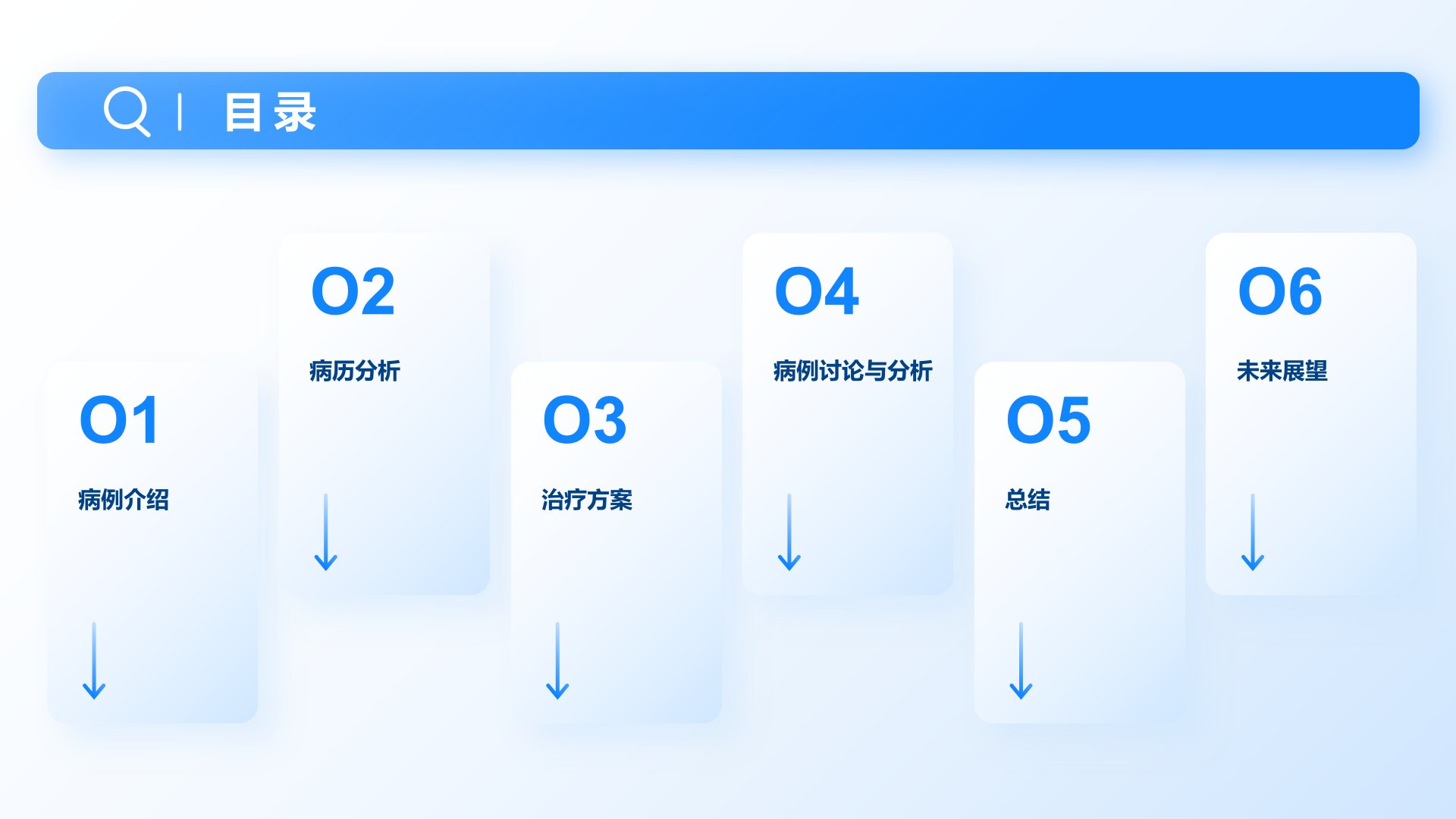 目录

01

病例介绍

02

病历分析

03

治疗方案

04

病例讨论与分析

05

总结

06

未来展望